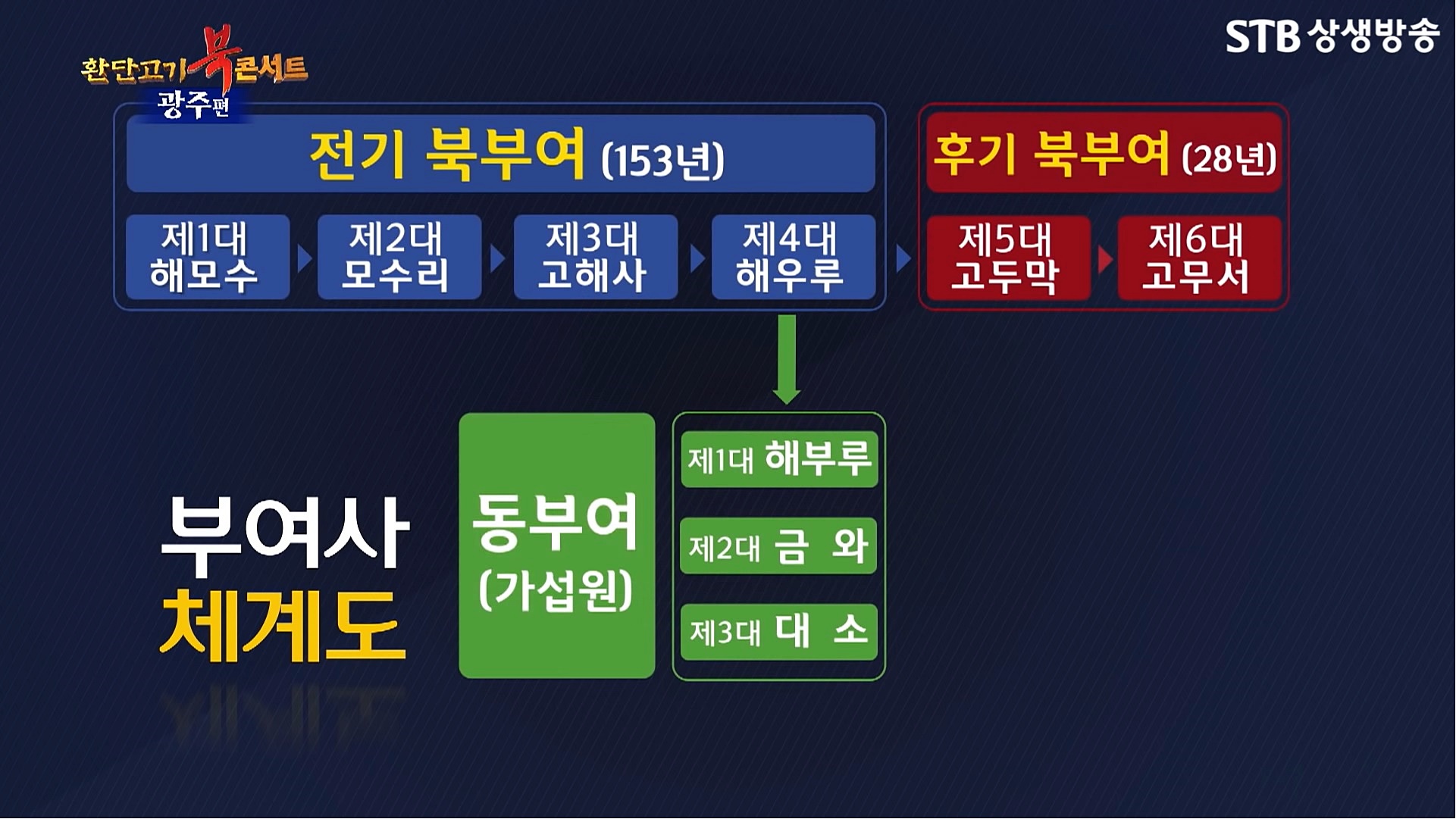 환단고기 북콘서트
광주편

STB 상생방송

전기 북부여 (153년)

제1대 해모수

제2대 모수리

제3대 고해사

제4대 해우루

후기 북부여 (28년)

제5대 고두막

제6대 고무서

부여사 체계도

동부여 (가섭원)

제1대 해부루

제2대 금 와

제3대 대 소